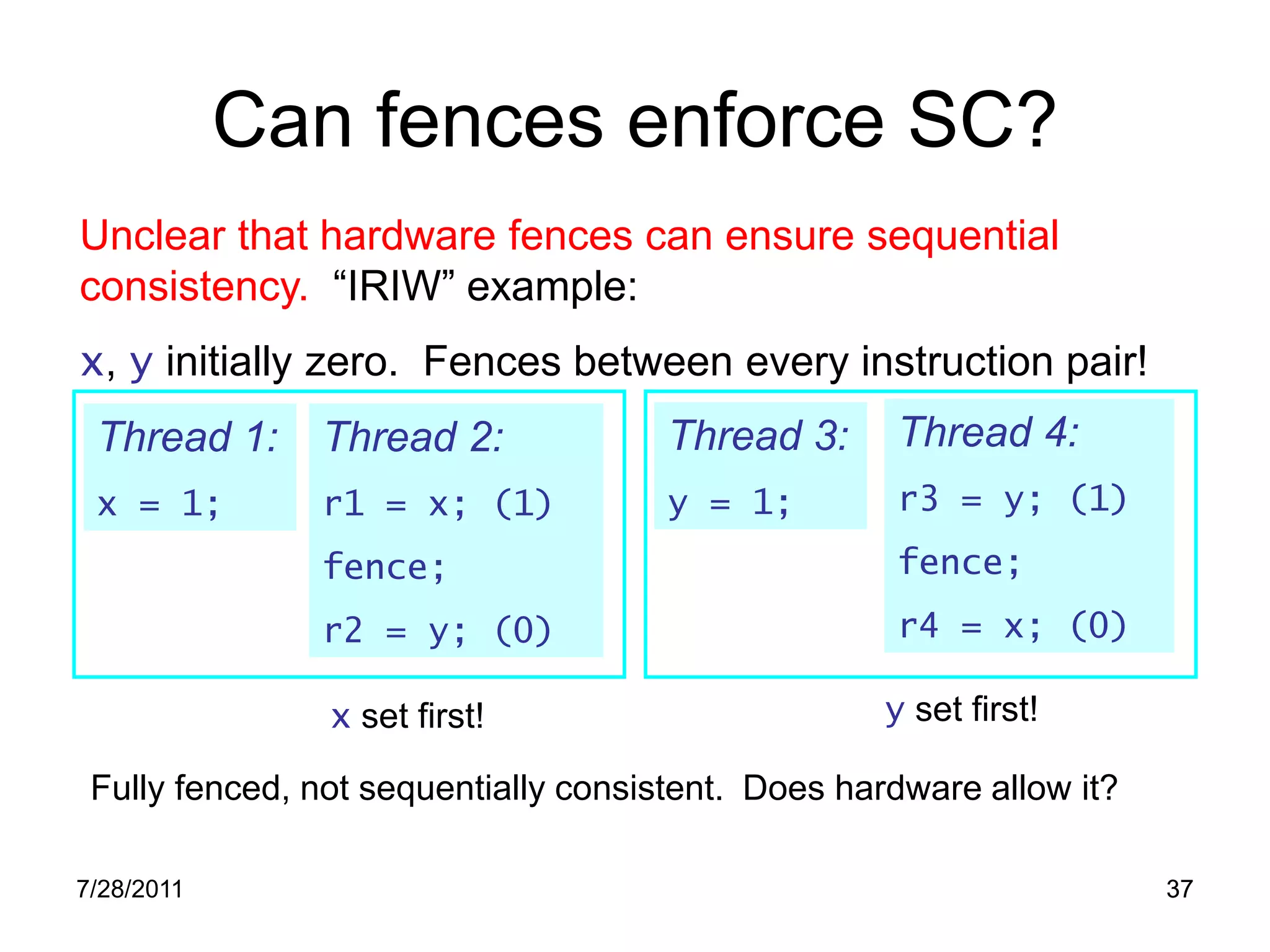 Can fences enforce SC?

Unclear that hardware fences can ensure sequential consistency. “IRIW” example:

x, y initially zero. Fences between every instruction pair!

Thread 1:

x = 1;

Thread 2:

r1 = x; (1)

fence;

r2 = y; (0)

Thread 3:

y = 1;

Thread 4:

r3 = y; (1)

fence;

r4 = x; (0)

x set first!

y set first!

Fully fenced, not sequentially consistent. Does hardware allow it?

7/28/2011

37